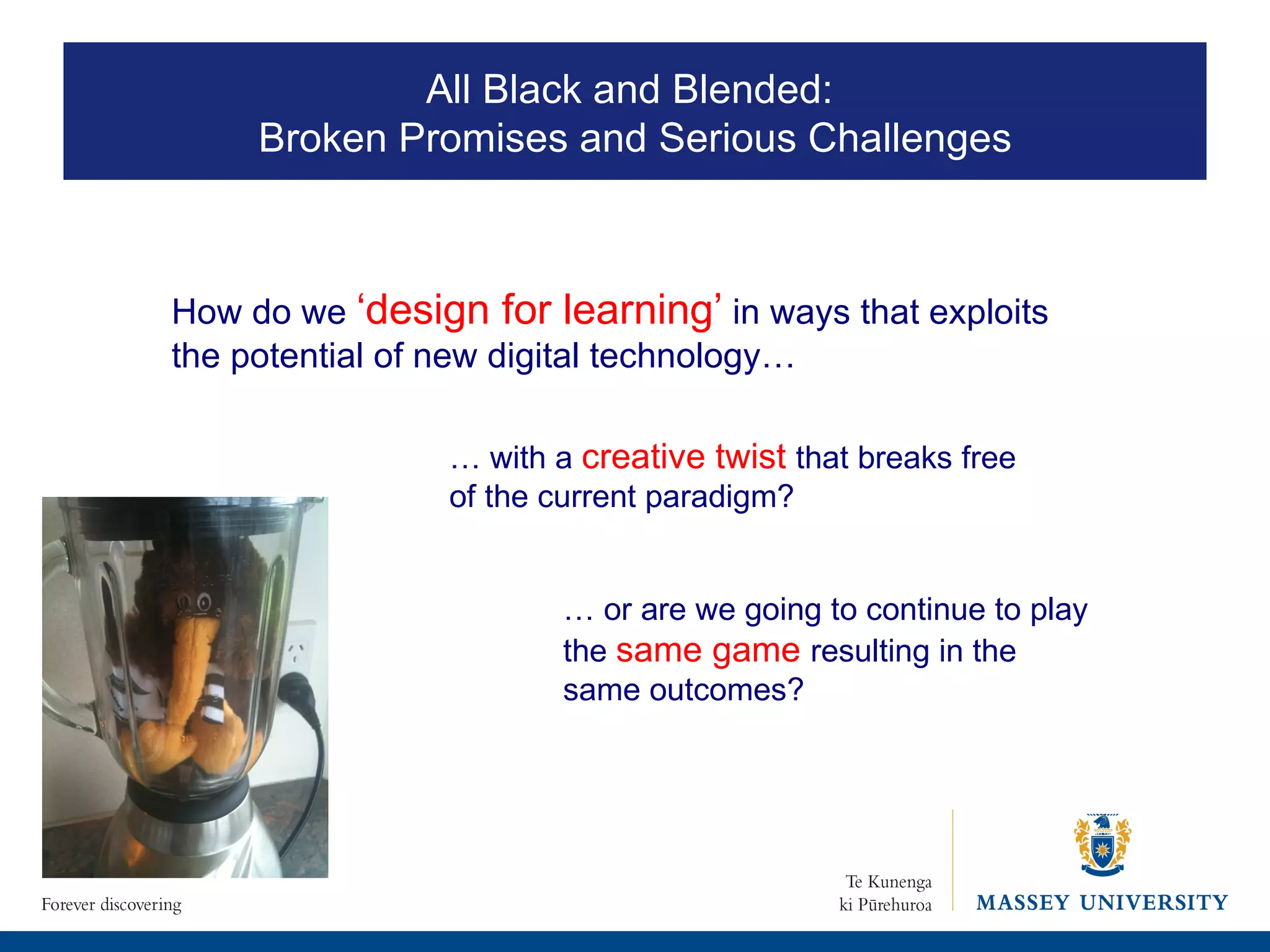 All Black and Blended:
Broken Promises and Serious Challenges

How do we ‘design for learning’ in ways that exploits the potential of new digital technology…

… with a creative twist that breaks free of the current paradigm?

… or are we going to continue to play the same game resulting in the same outcomes?

Forever discovering

Te Kunenga ki Pūrehuroa

MASSEY UNIVERSITY